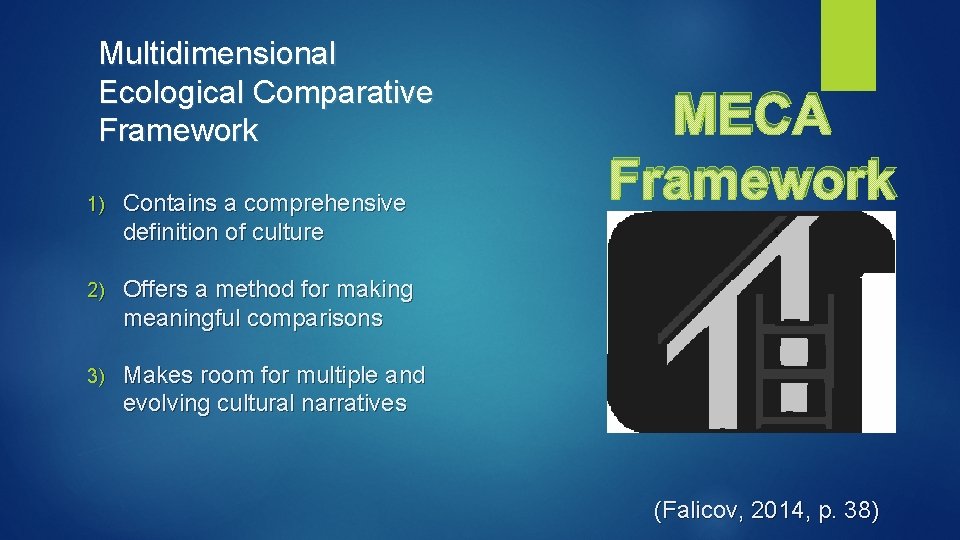 Multidimensional Ecological Comparative Framework

1) Contains a comprehensive definition of culture

2) Offers a method for making meaningful comparisons

3) Makes room for multiple and evolving cultural narratives

MECA Framework

(Falicov, 2014, p. 38)